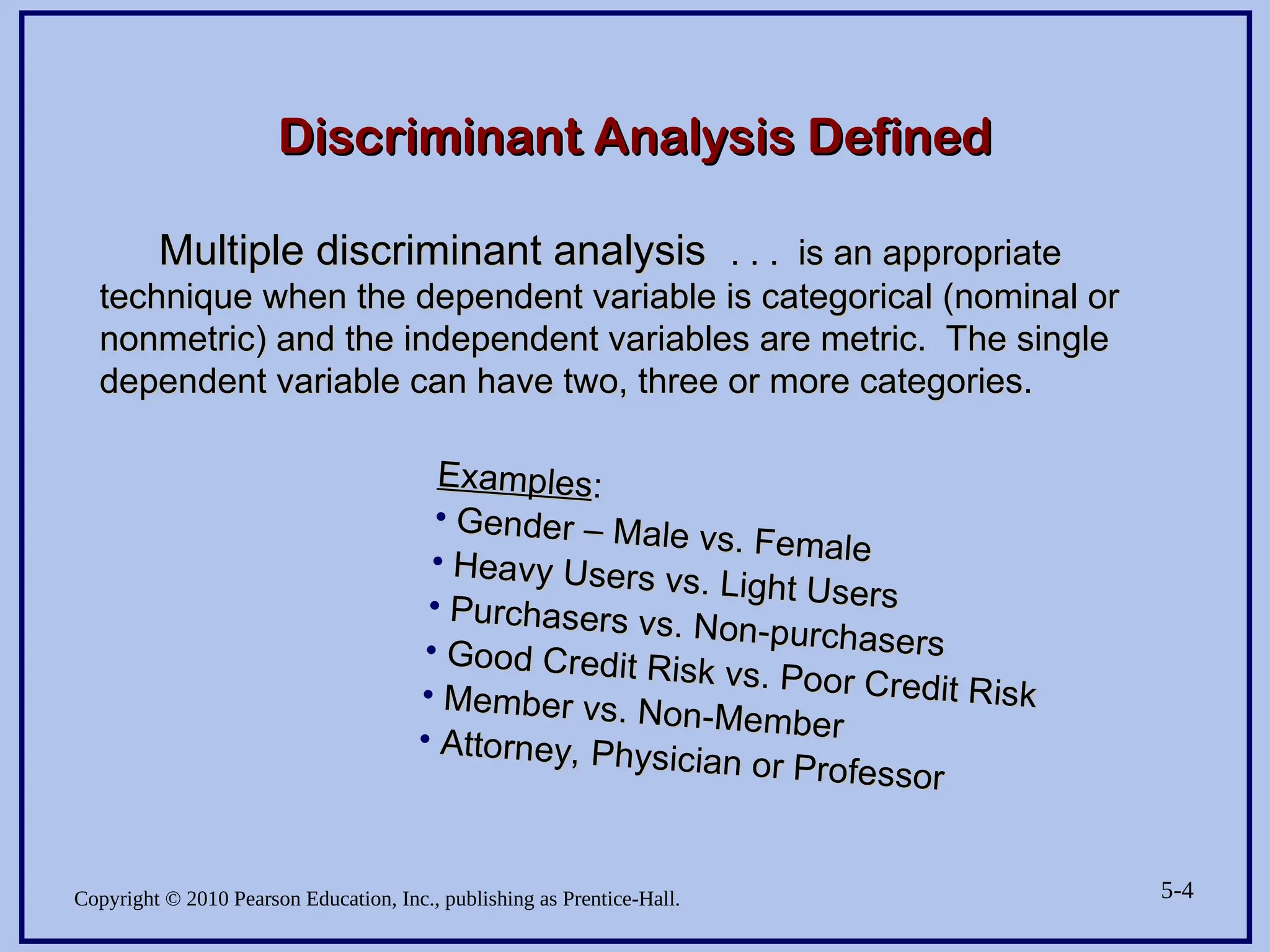 Discriminant Analysis Defined

Multiple discriminant analysis . . . is an appropriate technique when the dependent variable is categorical (nominal or nonmetric) and the independent variables are metric. The single dependent variable can have two, three or more categories.

Examples:
• Gender – Male vs. Female
• Heavy Users vs. Light Users
• Purchasers vs. Non-purchasers
• Good Credit Risk vs. Poor Credit Risk
• Member vs. Non-Member
• Attorney, Physician or Professor

Copyright © 2010 Pearson Education, Inc., publishing as Prentice-Hall.

5-4